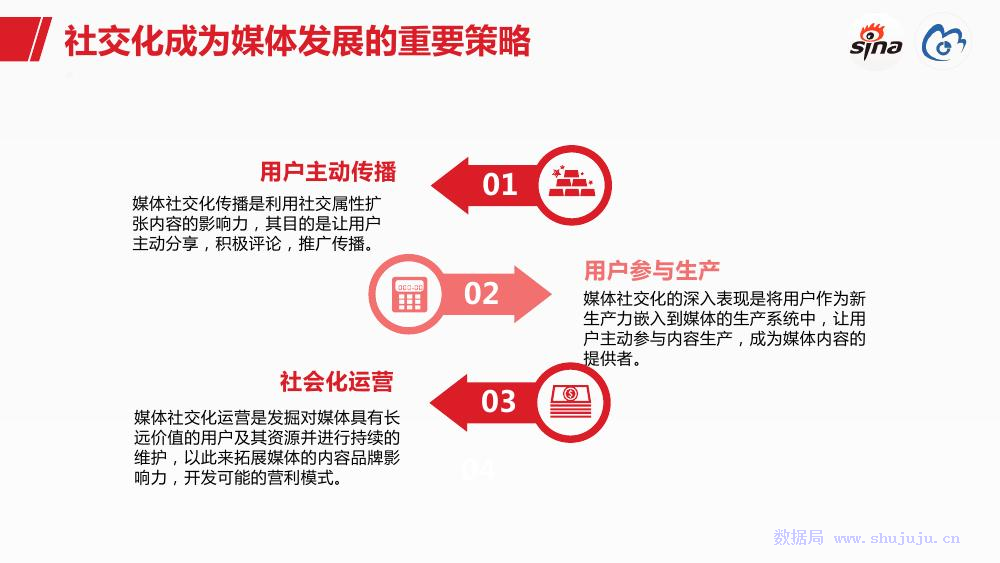 社交化成为媒体发展的重要策略

sina

用户主动传播

01

媒体社交化传播是利用社交属性扩张内容的影响力，其目的是让用户主动分享，积极评论，推广传播。

02

用户参与生产

媒体社交化的深入表现是将用户作为新生产力嵌入到媒体的生产系统中，让用户主动参与内容生产，成为媒体内容的提供者。

社会化运营

03

媒体社交化运营是发掘对媒体具有长远价值的用户及其资源并进行持续的维护，以此来拓展媒体的内容品牌影响力，开发可能的营利模式。

数据局 www.shujuju.cn